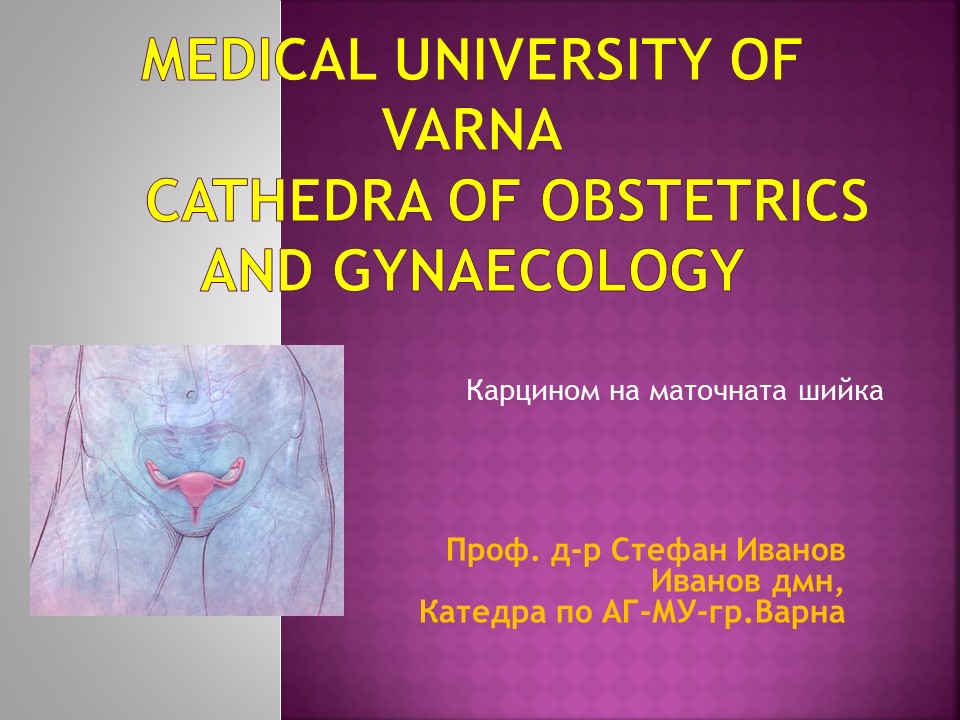 MEDICAL UNIVERSITY OF VARNA
CATHEDRA OF OBSTETRICS AND GYNAECOLOGY

Карцином на маточната шийка

Проф. д-р Стефан Иванов Иванов дмн,
Катедра по АГ-МУ-гр.Варна